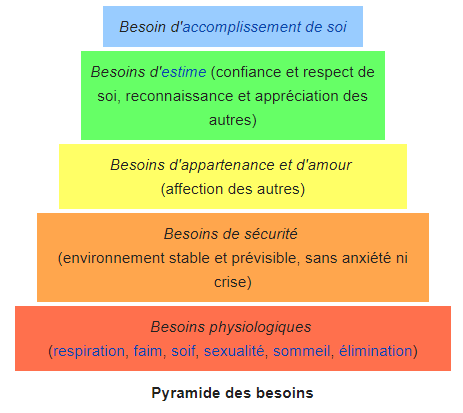 Besoin d'accomplissement de soi

Besoins d'estime (confiance et respect de soi, reconnaissance et appréciation des autres)

Besoins d'appartenance et d'amour
(affection des autres)

Besoins de sécurité
(environnement stable et prévisible, sans anxiété ni crise)

Besoins physiologiques
(respiration, faim, soif, sexualité, sommeil, élimination)

Pyramide des besoins